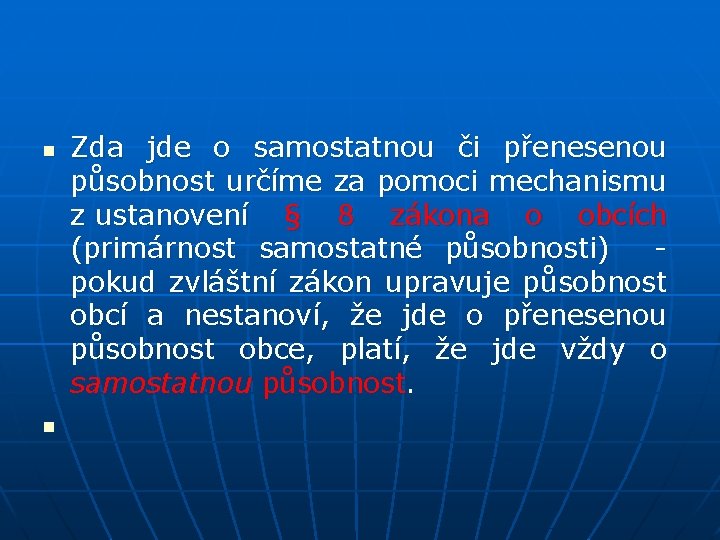 Zda jde o samostatnou či přenesenou působnost určíme za pomoci mechanismu z ustanovení § 8 zákona o obcích (primárnost samostatné působnosti) - pokud zvláštní zákon upravuje působnost obcí a nestanoví, že jde o přenesenou působnost obce, platí, že jde vždy o samostatnou působnost.